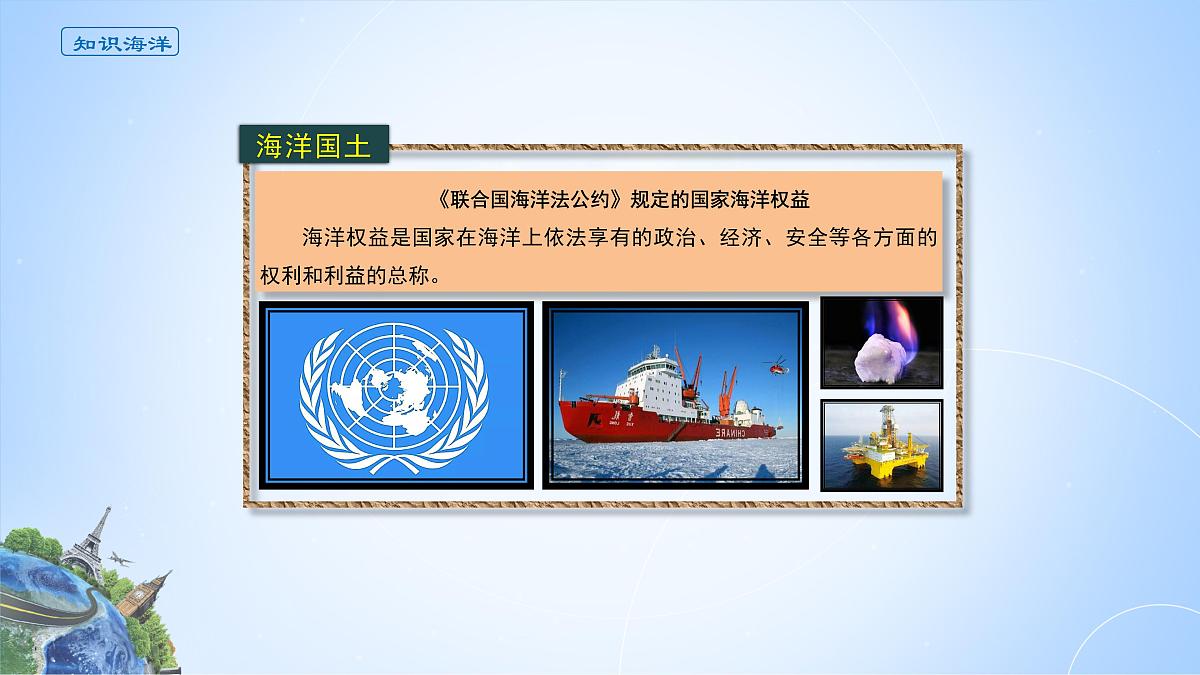 知识海洋

海洋国土

《联合国海洋法公约》规定的国家海洋权益

海洋权益是国家在海洋上依法享有的政治、经济、安全等各方面的权利和利益的总称。

CHINARE